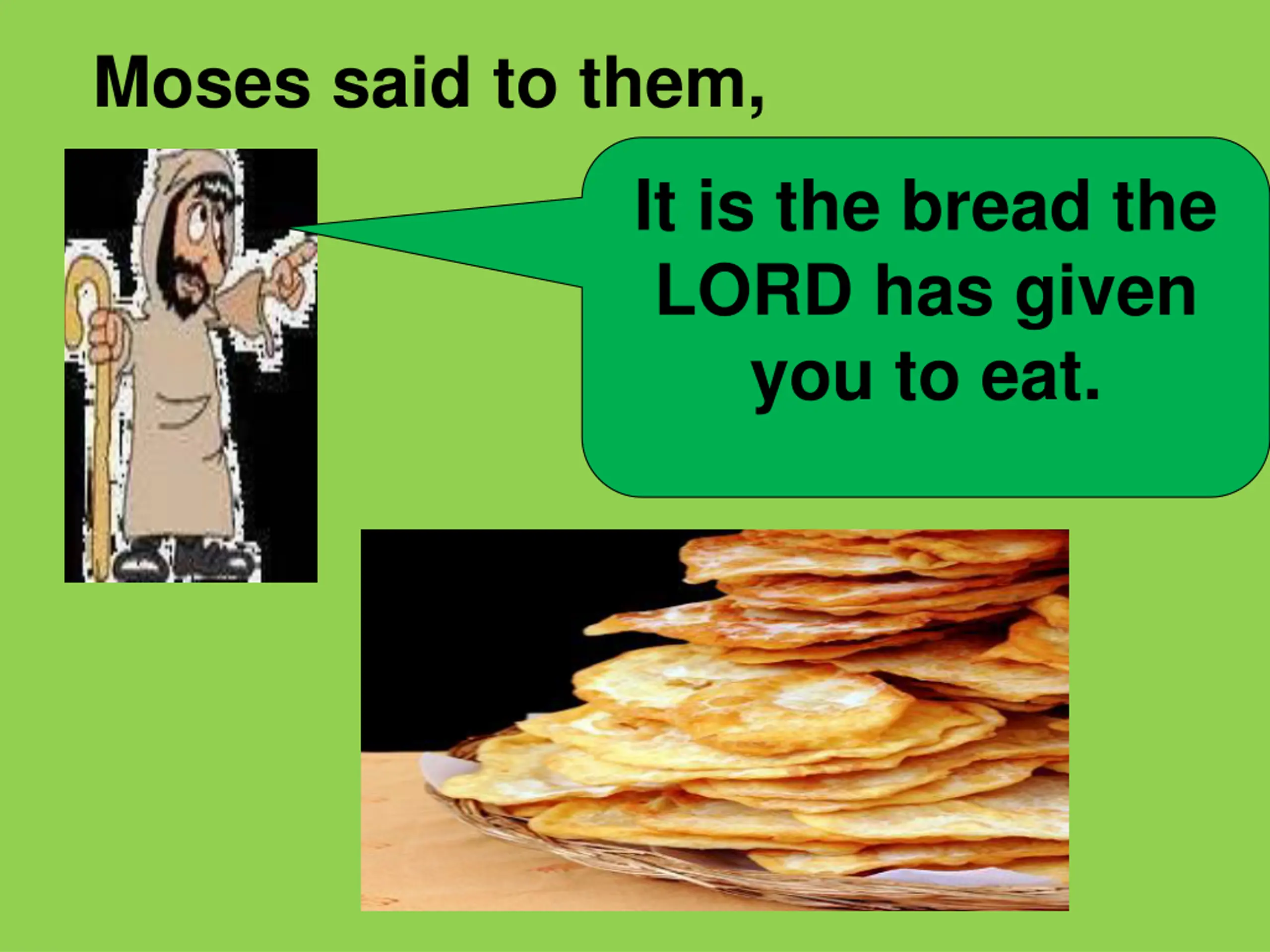 Moses said to them,

It is the bread the LORD has given you to eat.